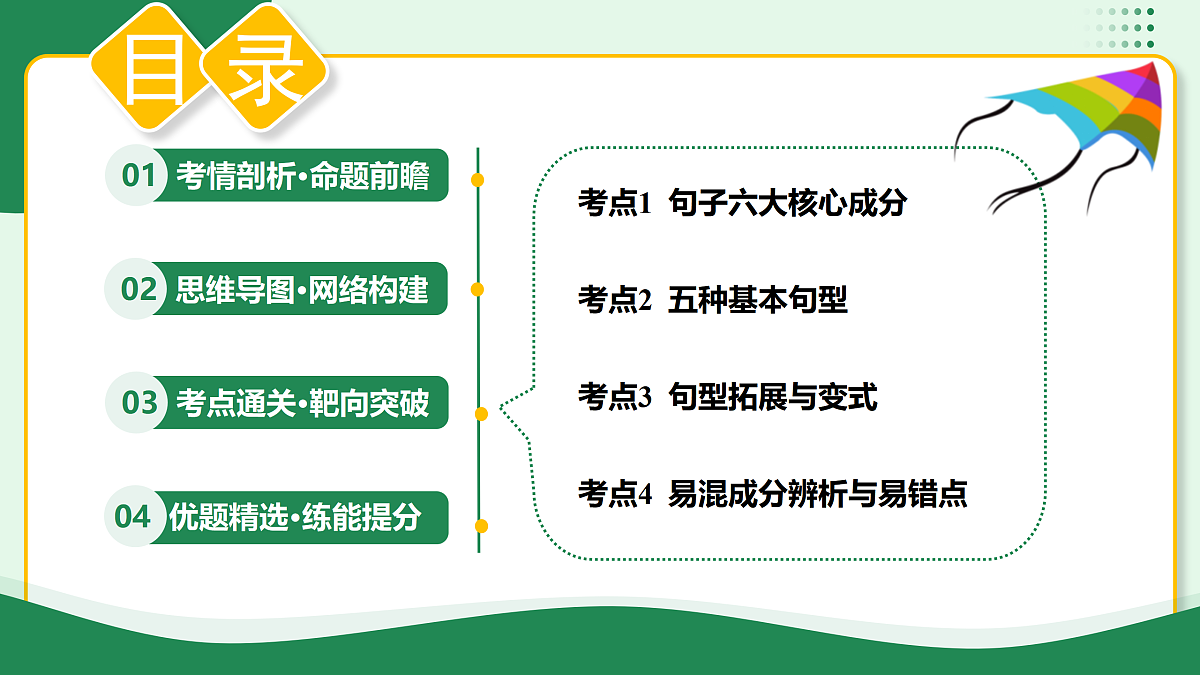 目录

01 考情剖析·命题前瞻

02 思维导图·网络构建

03 考点通关·靶向突破

04 优题精选·练能提分

考点1 句子六大核心成分

考点2 五种基本句型

考点3 句型拓展与变式

考点4 易混成分辨析与易错点